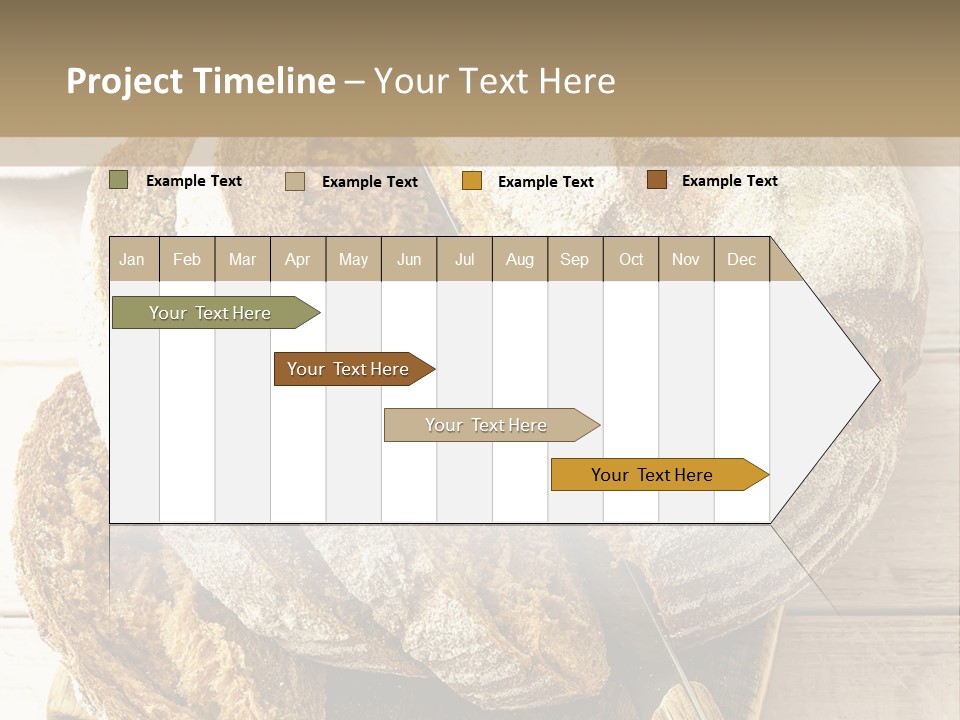 Project Timeline – Your Text Here

Example Text Example Text Example Text Example Text

| Jan | Feb | Mar | Apr | May | Jun | Jul | Aug | Sep | Oct | Nov | Dec |
|---|---|---|---|---|---|---|---|---|---|---|---|

Your Text Here

Your Text Here

Your Text Here

Your Text Here